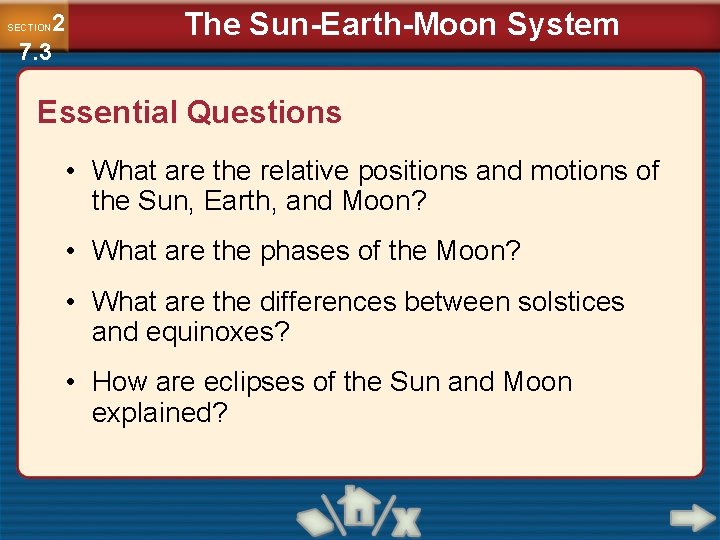 SECTION 2
7.3

The Sun-Earth-Moon System

Essential Questions

• What are the relative positions and motions of the Sun, Earth, and Moon?

• What are the phases of the Moon?

• What are the differences between solstices and equinoxes?

• How are eclipses of the Sun and Moon explained?